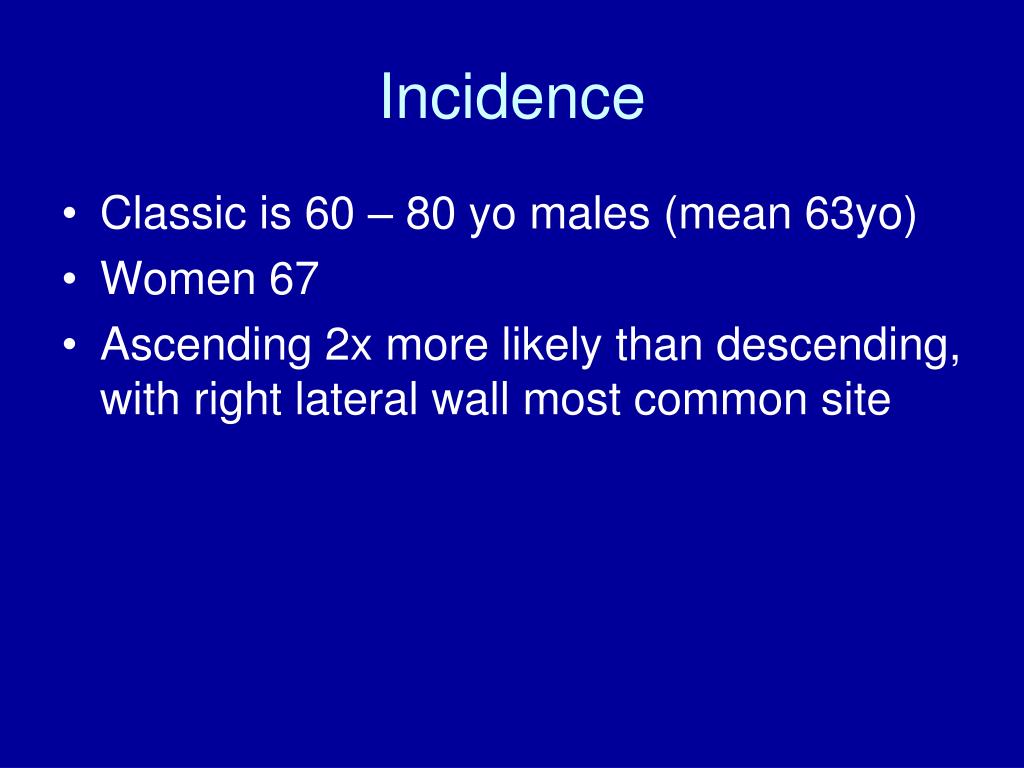 Incidence

• Classic is 60 – 80 yo males (mean 63yo)
• Women 67
• Ascending 2x more likely than descending, with right lateral wall most common site